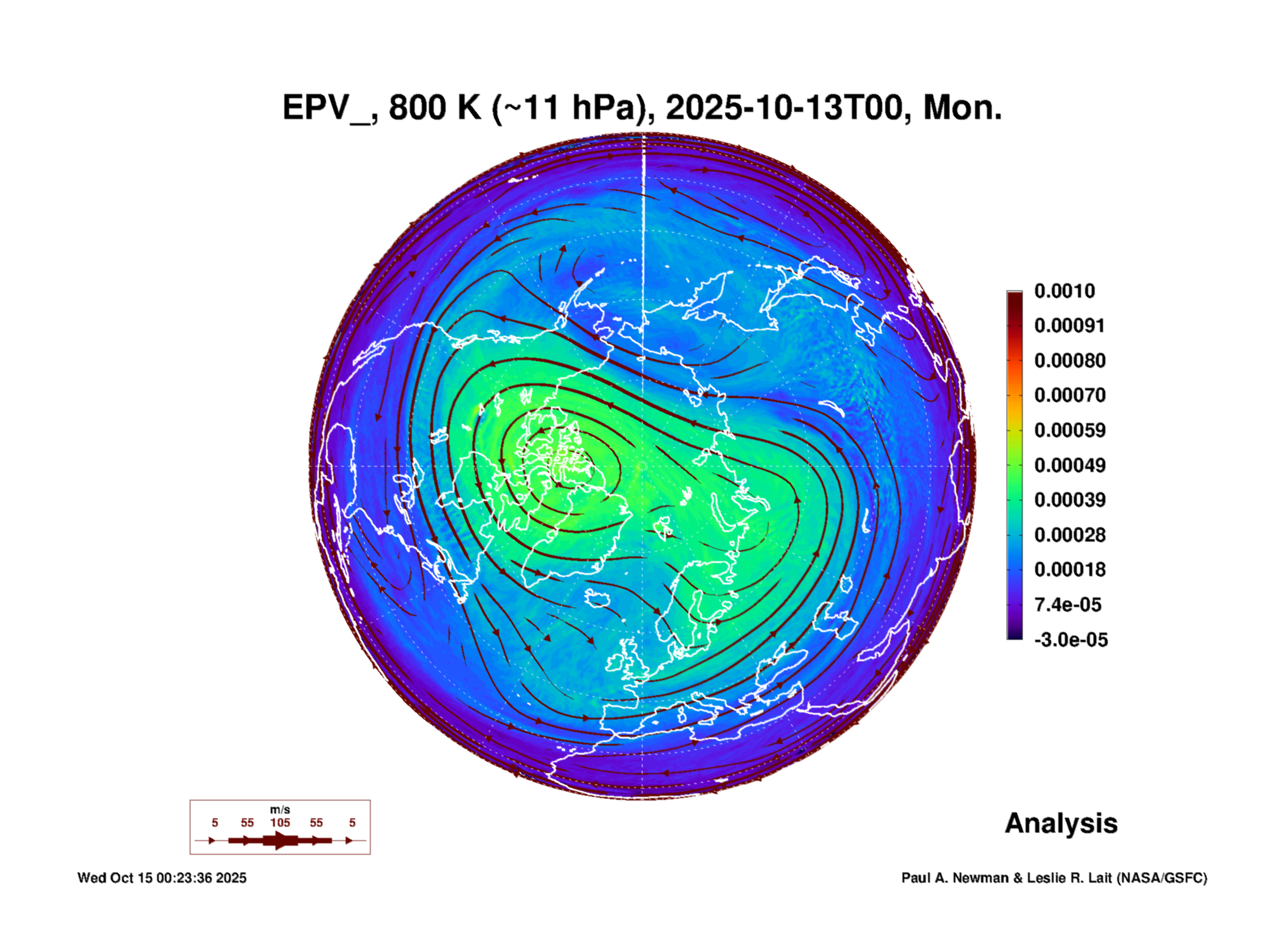 EPV_, 800 K (~11 hPa), 2025-10-13T00, Mon.

0.0010
0.00091
0.00080
0.00070
0.00059
0.00049
0.00039
0.00028
0.00018
7.4e-05
-3.0e-05

m/s
5 55 105 55 5

Analysis

Wed Oct 15 00:23:36 2025

Paul A. Newman & Leslie R. Lait (NASA/GSFC)